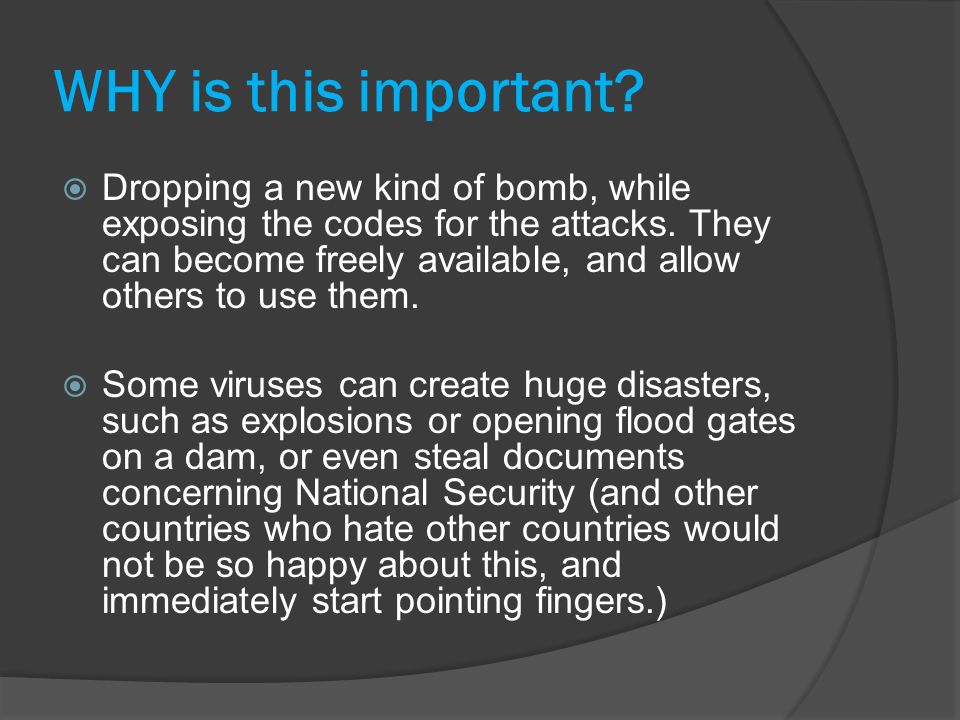 WHY is this important?

Dropping a new kind of bomb, while exposing the codes for the attacks. They can become freely available, and allow others to use them.

Some viruses can create huge disasters, such as explosions or opening flood gates on a dam, or even steal documents concerning National Security (and other countries who hate other countries would not be so happy about this, and immediately start pointing fingers.)